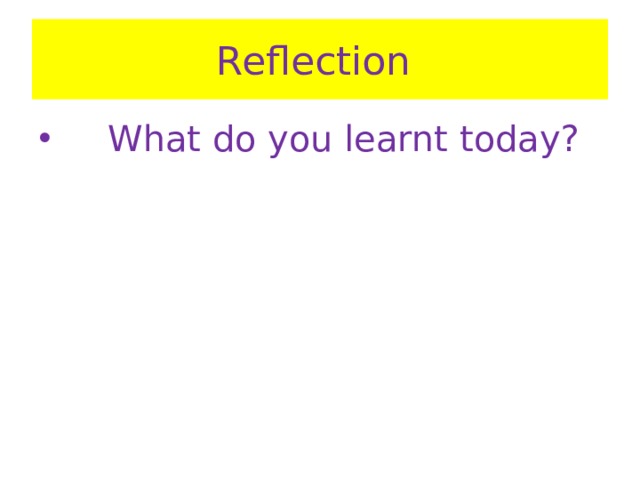 Reflection

• What do you learnt today?